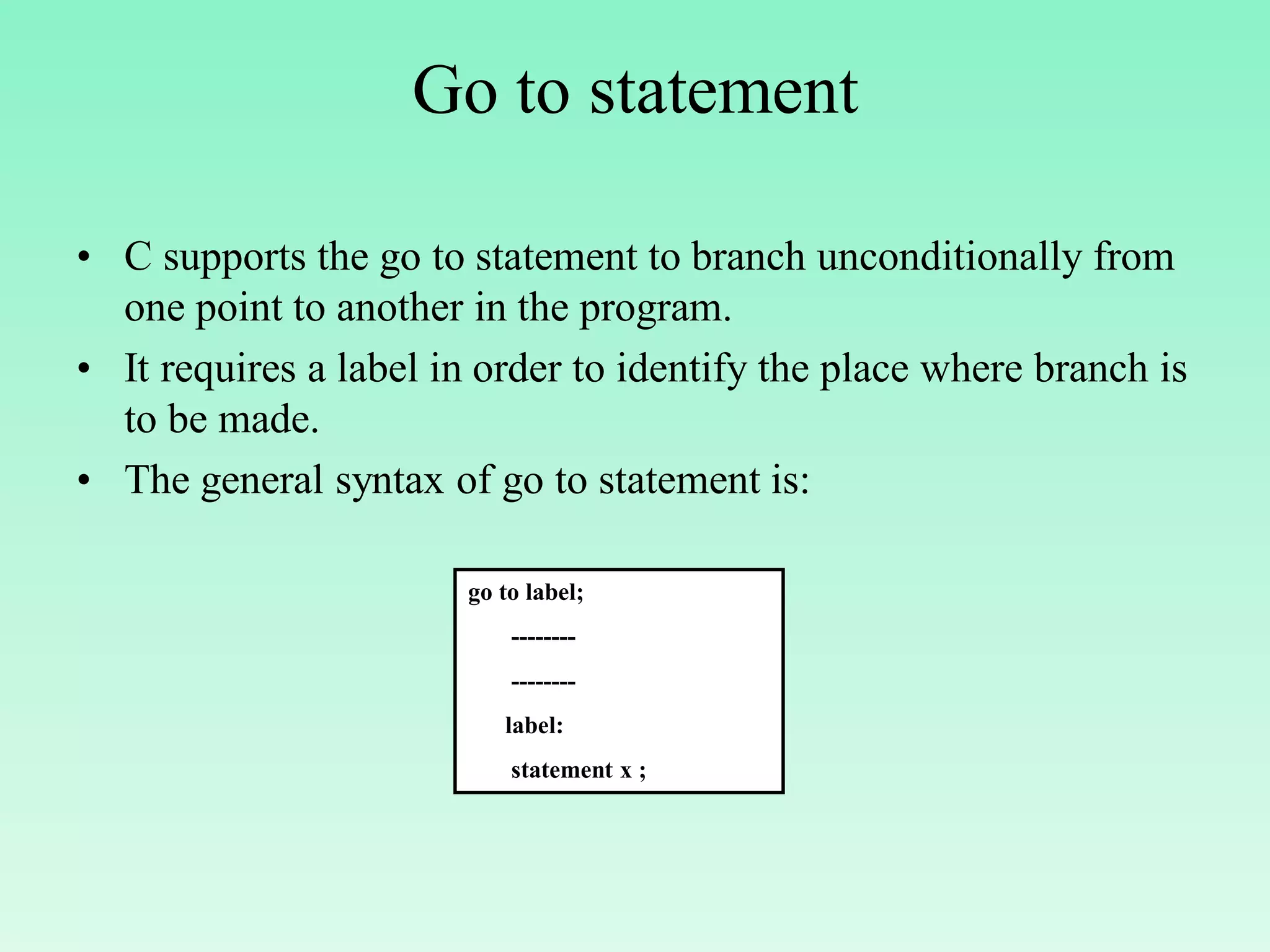 Go to statement

• C supports the go to statement to branch unconditionally from one point to another in the program.
• It requires a label in order to identify the place where branch is to be made.
• The general syntax of go to statement is:

go to label;
---------
---------
label:
statement x ;